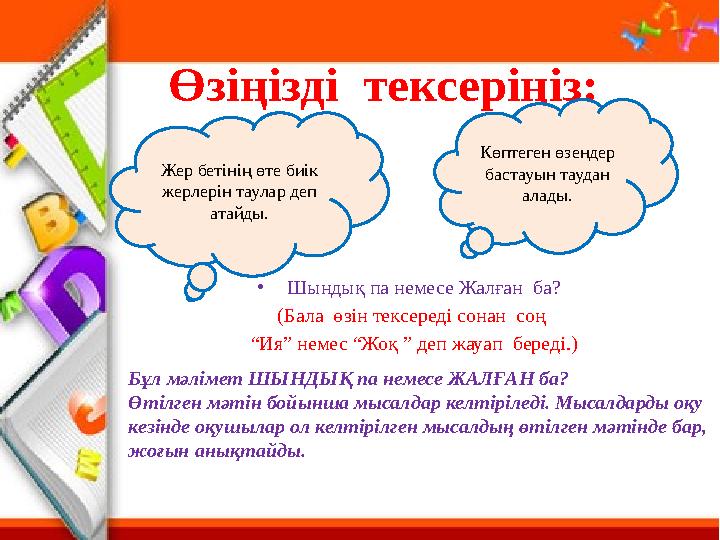 Өзіңізді тексеріңіз:

Жер бетінің өте биік жерлерін таулар деп атайды.

Көптеген өзендер бастауын таудан алады.

• Шындық па немесе Жалған ба?
(Бала өзін тексереді сонан соң
“Ия” немес “Жоқ ” деп жауап береді.)

Бұл мәлімет ШЫНДЫҚ па немесе ЖАЛҒАН ба?
Өтілген мәтін бойынша мысалдар келтіріледі. Мысалдарды оқу кезінде оқушылар ол келтірілген мысалдың өтілген мәтінде бар, жоғын анықтайды.